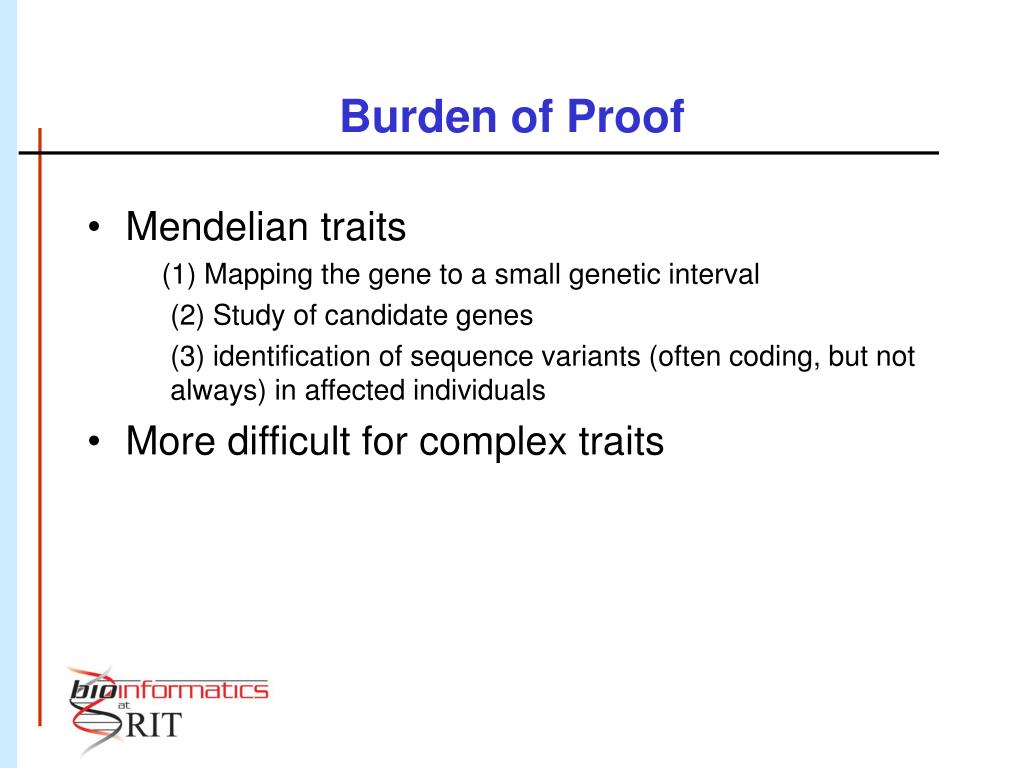 Burden of Proof

• Mendelian traits

(1) Mapping the gene to a small genetic interval

(2) Study of candidate genes

(3) identification of sequence variants (often coding, but not always) in affected individuals

• More difficult for complex traits

bioinformatics at RIT